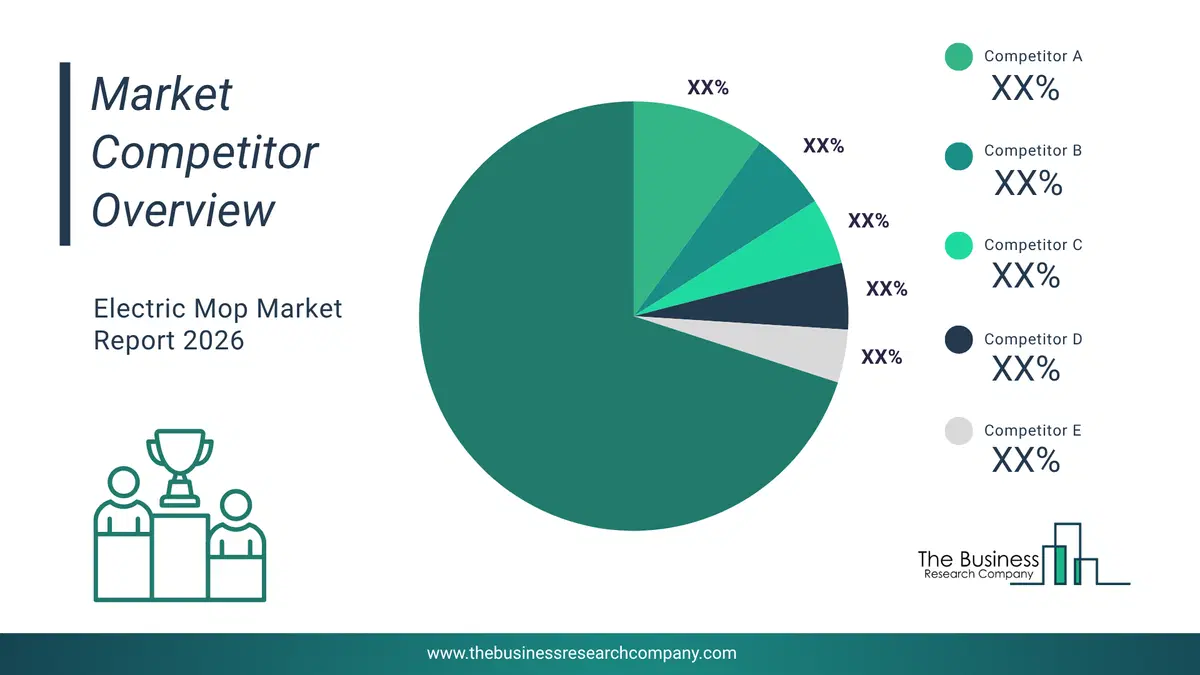 Market Competitor Overview

Electric Mop Market Report 2026

XX%

XX%

XX%

XX%

XX%

Competitor A
XX%

Competitor B
XX%

Competitor C
XX%

Competitor D
XX%

Competitor E
XX%

The Business
Research Company

www.thebusinessresearchcompany.com